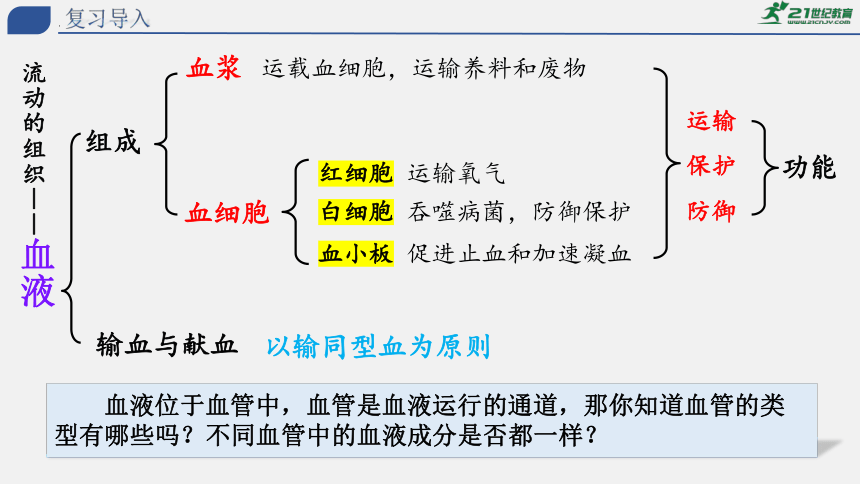 复习导入

21世纪教育 www.21cnjy.com

流动的组织——血液

组成

血浆 运载血细胞，运输养料和废物

血细胞

红细胞 运输氧气

白细胞 吞噬病菌，防御保护

血小板 促进止血和加速凝血

运输

保护

防御

功能

输血与献血 以输同型血为原则

血液位于血管中，血管是血液运行的通道，那你知道血管的类型有哪些吗？不同血管中的血液成分是否都一样？